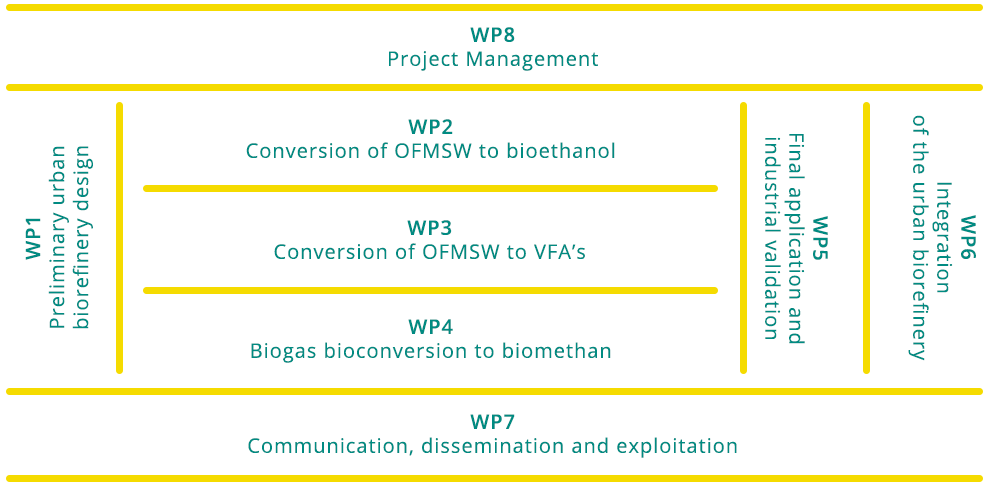 WP8
Project Management

WP1
Preliminary urban biorefinery design

WP2
Conversion of OFMSW to bioethanol

WP3
Conversion of OFMSW to VFA's

WP4
Biogas bioconversion to biomethan

WP5
Final application and industrial validation

WP6
Integration of the urban biorefinery

WP7
Communication, dissemination and exploitation